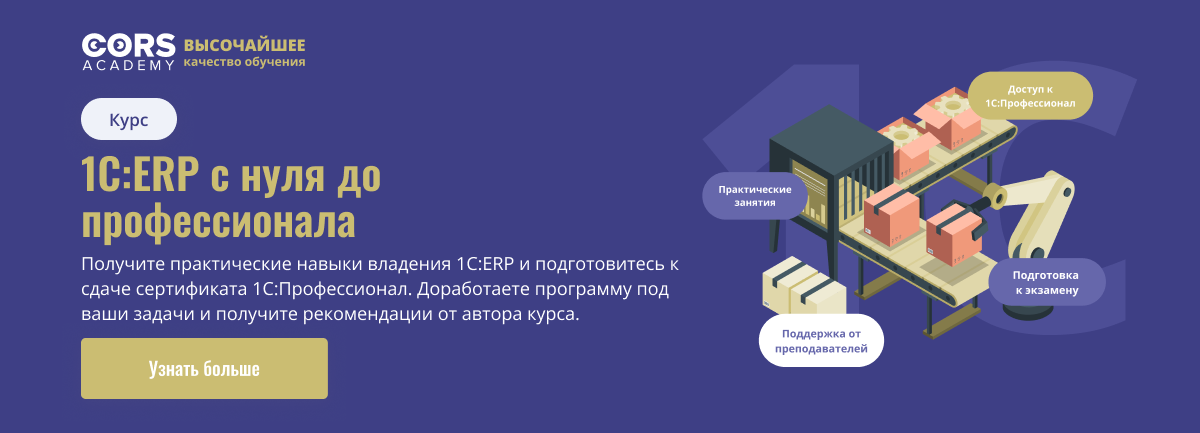 CORS ACADEMY ВЫСОЧАЙШЕЕ качество обучения

Курс

1C:ERP с нуля до профессионала

Получите практические навыки владения 1C:ERP и подготовитесь к сдаче сертификата 1С:Профессионал. Доработаете программу под ваши задачи и получите рекомендации от автора курса.

Узнать больше

Доступ к 1С:Профессионал

Практические занятия

Подготовка к экзамену

Поддержка от преподавателей